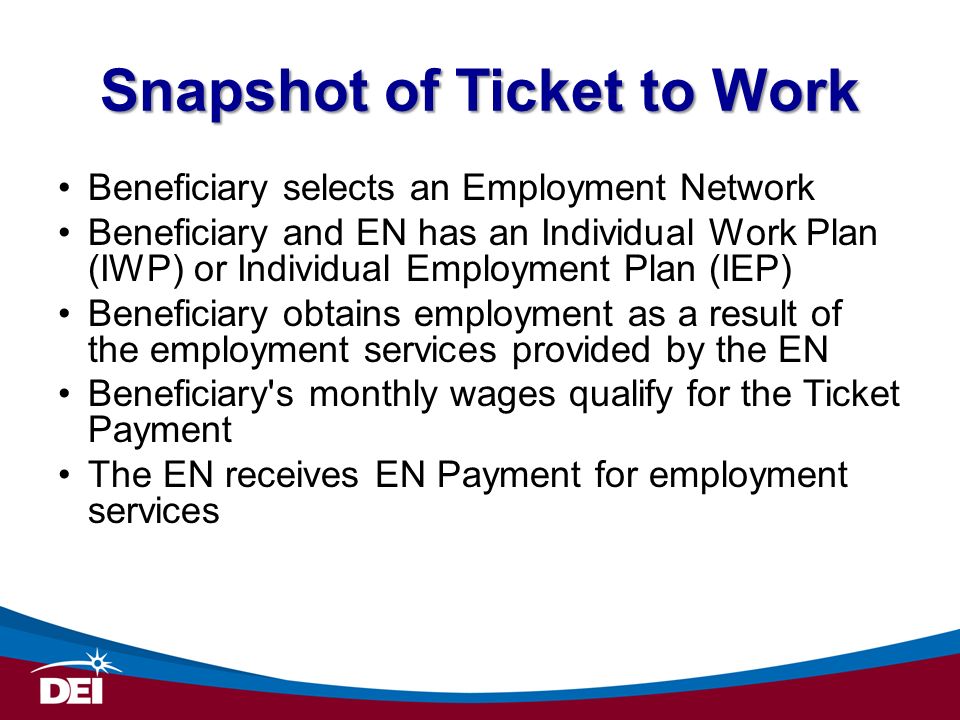 Snapshot of Ticket to Work

• Beneficiary selects an Employment Network
• Beneficiary and EN has an Individual Work Plan (IWP) or Individual Employment Plan (IEP)
• Beneficiary obtains employment as a result of the employment services provided by the EN
• Beneficiary's monthly wages qualify for the Ticket Payment
• The EN receives EN Payment for employment services

DEI